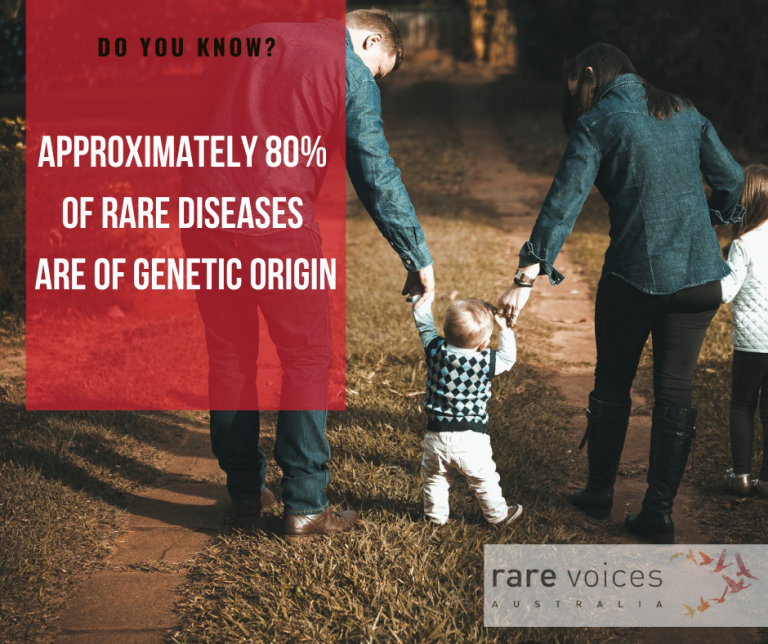 DO YOU KNOW?

APPROXIMATELY 80% OF RARE DISEASES ARE OF GENETIC ORIGIN

rare voices
AUSTRALIA